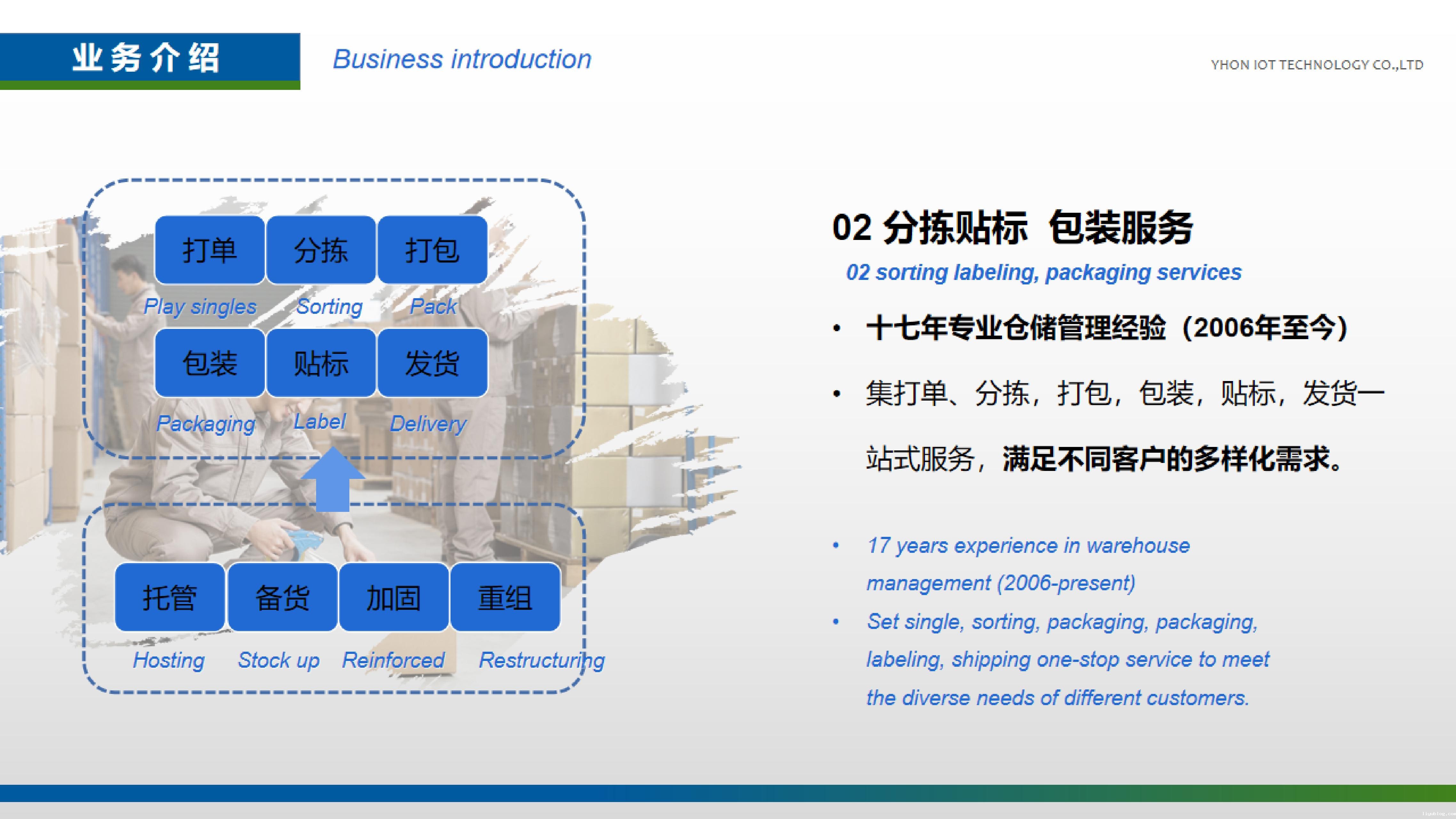 业务介绍

Business introduction

YHON IOT TECHNOLOGY CO.,LTD

打单 分拣 打包

Play singles Sorting Pack

包装 贴标 发货

Packaging Label Delivery

托管 备货 加固 重组

Hosting Stock up Reinforced Restructuring

02 分拣贴标 包装服务

02 sorting labeling, packaging services

• 十七年专业仓储管理经验（2006年至今）

• 集打单、分拣，打包，包装，贴标，发货一站式服务，满足不同客户的多样化需求。

• 17 years experience in warehouse management (2006-present)

• Set single, sorting, packaging, packaging, labeling, shipping one-stop service to meet the diverse needs of different customers.